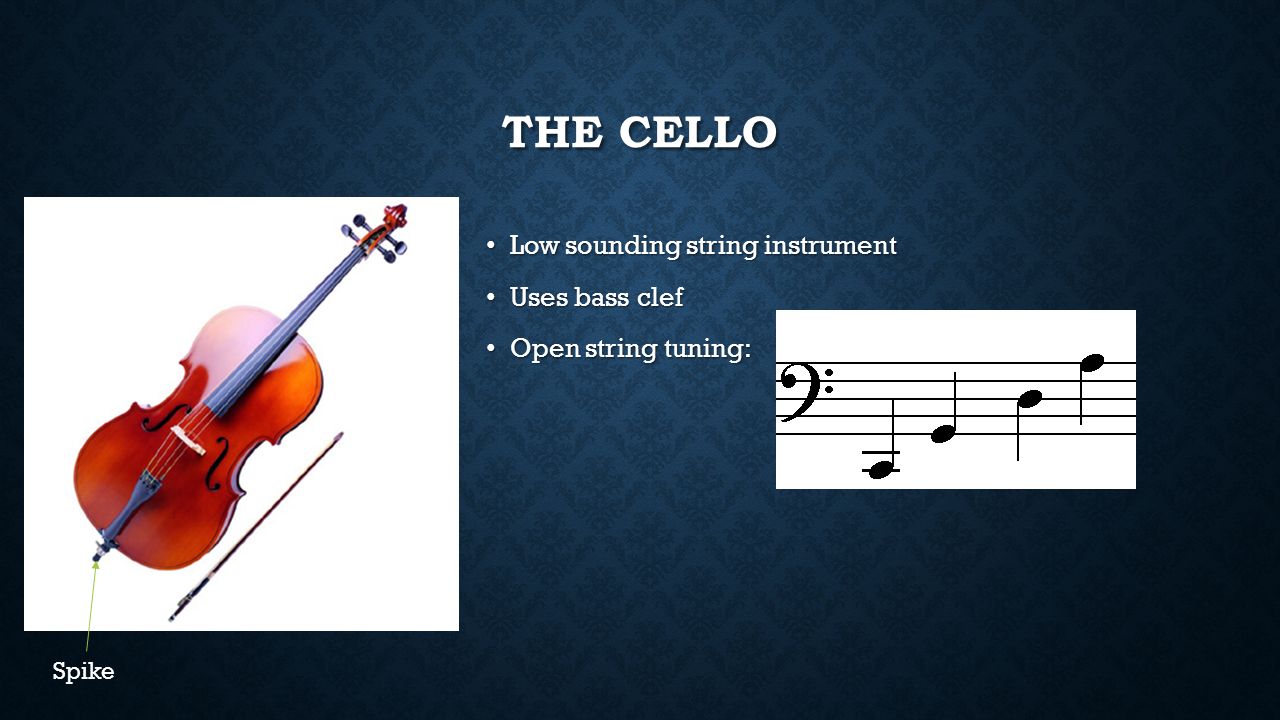 THE CELLO

• Low sounding string instrument
• Uses bass clef
• Open string tuning:

Spike